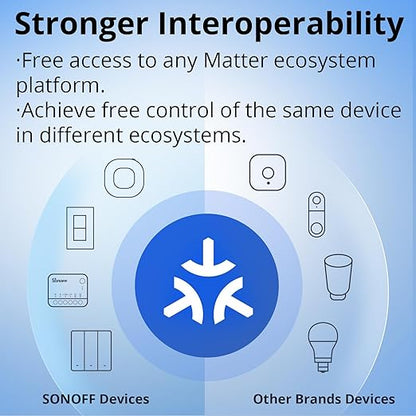 Stronger Interoperability

·Free access to any Matter ecosystem platform.
·Achieve free control of the same device in different ecosystems.

SONOFF Devices

Other Brands Devices